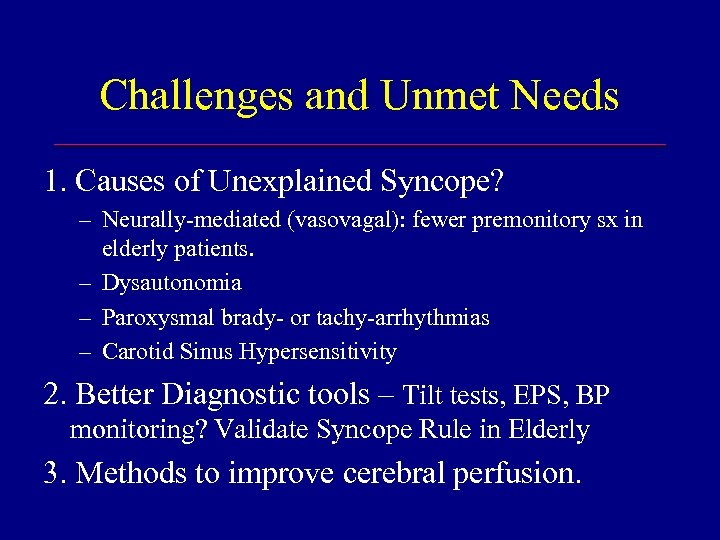 Challenges and Unmet Needs

1. Causes of Unexplained Syncope?
– Neurally-mediated (vasovagal): fewer premonitory sx in elderly patients.
– Dysautonomia
– Paroxysmal brady- or tachy-arrhythmias
– Carotid Sinus Hypersensitivity

2. Better Diagnostic tools – Tilt tests, EPS, BP monitoring? Validate Syncope Rule in Elderly

3. Methods to improve cerebral perfusion.